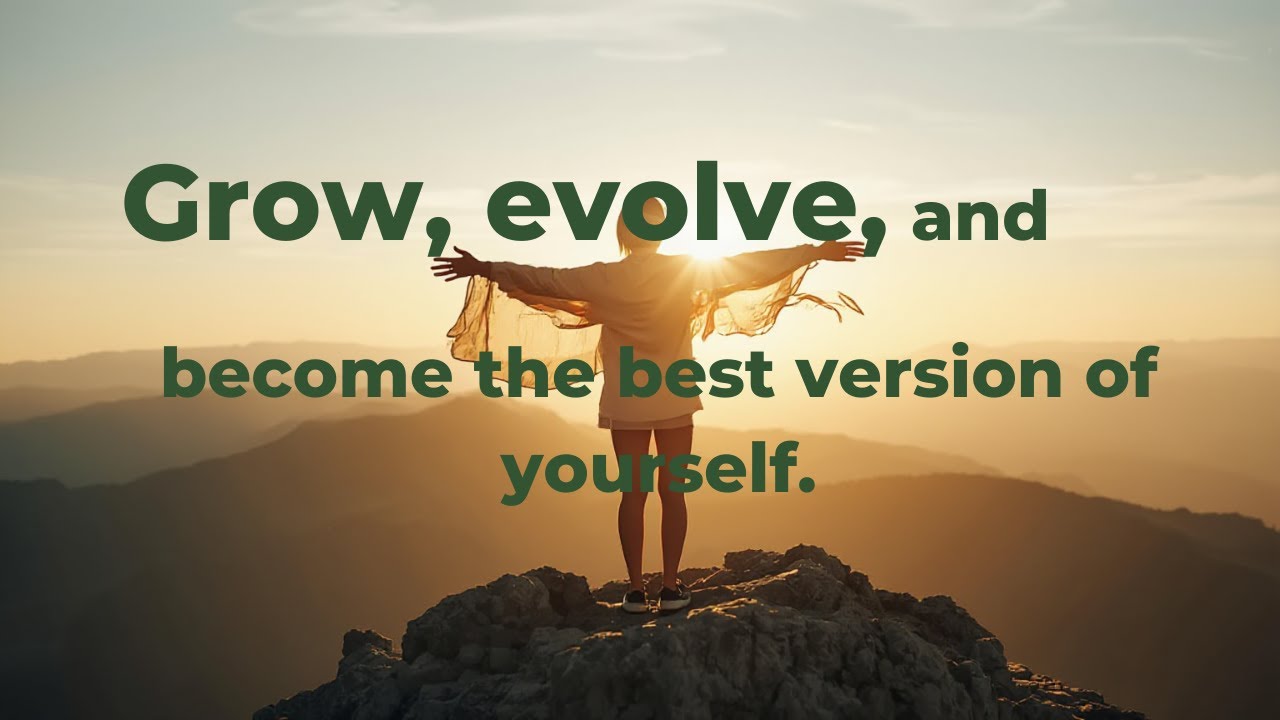 Grow, evolve, and

become the best version of yourself.